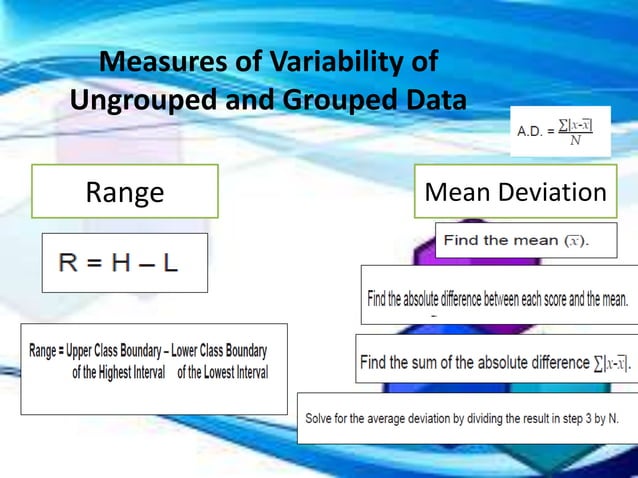 Measures of Variability of Ungrouped and Grouped Data

A.D. = $\frac{\sum|x-\bar{x}|}{N}$

Range

Mean Deviation

R = H – L

Find the mean ($\bar{x}$).

Find the absolute difference between each score and the mean.

Range = Upper Class Boundary – Lower Class Boundary
of the Highest Interval of the Lowest Interval

Find the sum of the absolute difference $\sum|x-\bar{x}|$.

Solve for the average deviation by dividing the result in step 3 by N.